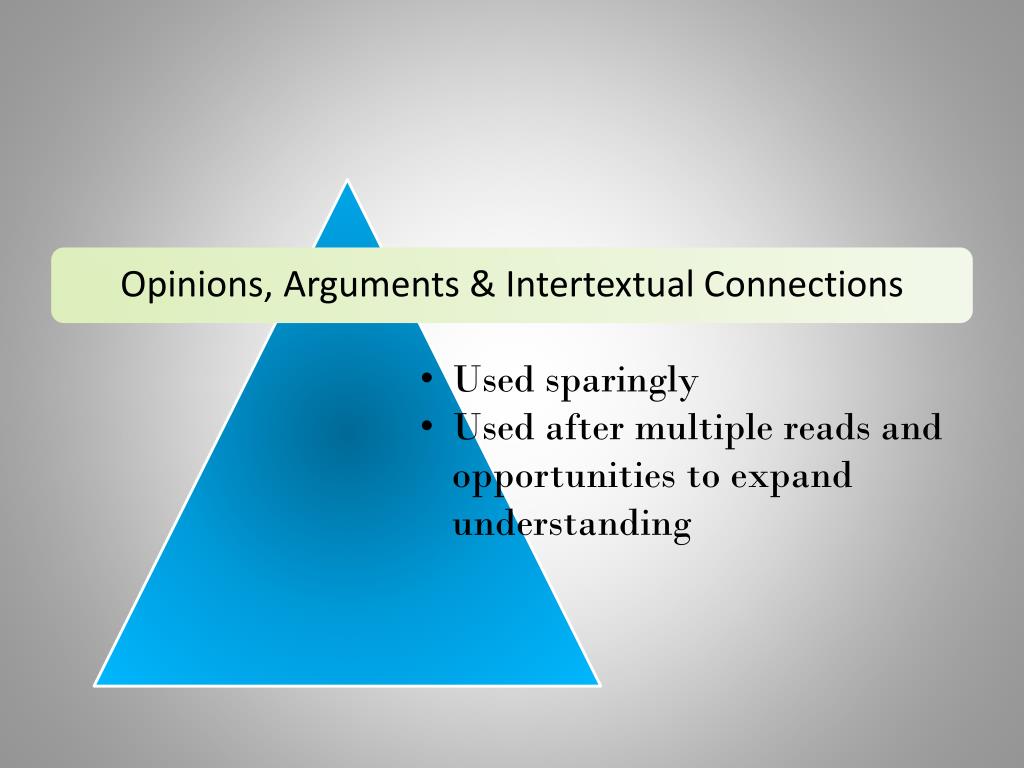 Opinions, Arguments & Intertextual Connections

• Used sparingly
• Used after multiple reads and opportunities to expand understanding